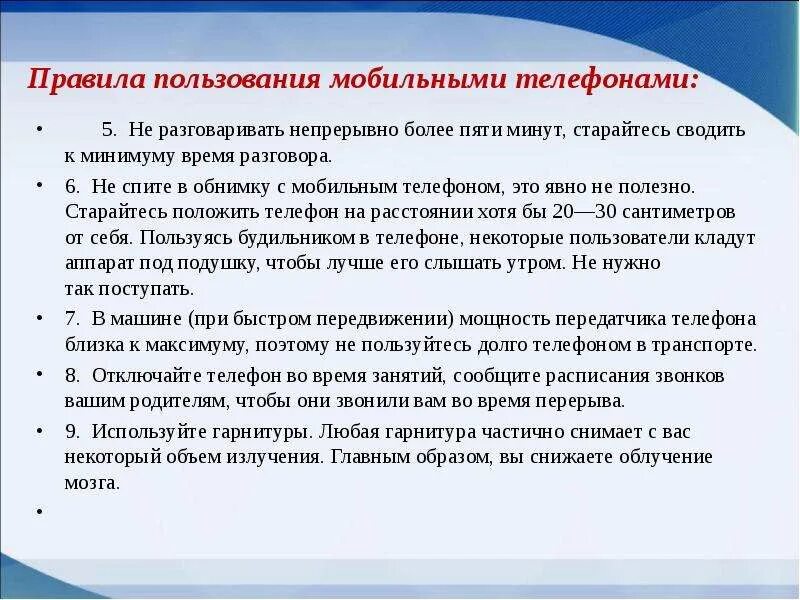 Правила пользования мобильными телефонами:

• 5. Не разговаривать непрерывно более пяти минут, старайтесь сводить к минимуму время разговора.

• 6. Не спите в обнимку с мобильным телефоном, это явно не полезно. Старайтесь положить телефон на расстоянии хотя бы 20—30 сантиметров от себя. Пользуясь будильником в телефоне, некоторые пользователи кладут аппарат под подушку, чтобы лучше его слышать утром. Не нужно так поступать.

• 7. В машине (при быстром передвижении) мощность передатчика телефона близка к максимуму, поэтому не пользуйтесь долго телефоном в транспорте.

• 8. Отключайте телефон во время занятий, сообщите расписания звонков вашим родителям, чтобы они звонили вам во время перерыва.

• 9. Используйте гарнитуры. Любая гарнитура частично снимает с вас некоторый объем излучения. Главным образом, вы снижаете облучение мозга.

•